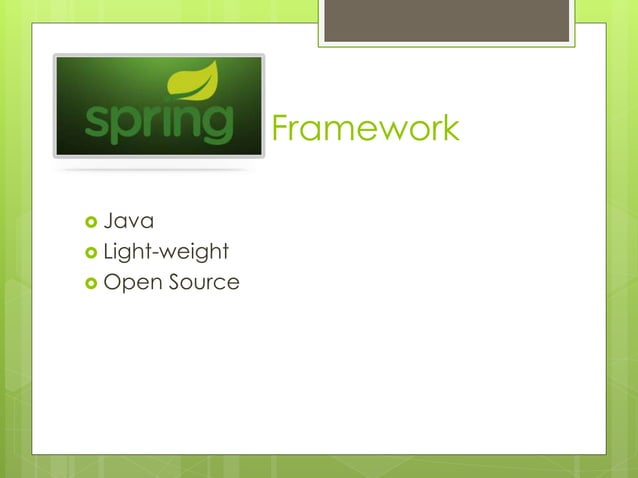 spring Framework

Java
Light-weight
Open Source